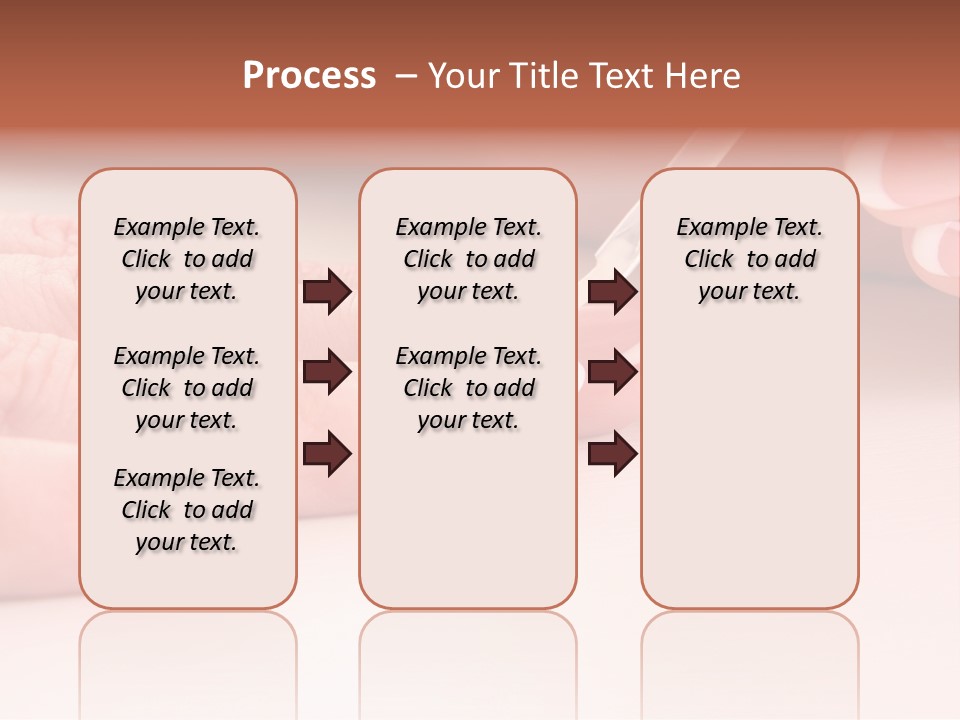 Process – Your Title Text Here

Example Text. Click to add your text.

Example Text. Click to add your text.

Example Text. Click to add your text.

Example Text. Click to add your text.

Example Text. Click to add your text.

Example Text. Click to add your text.